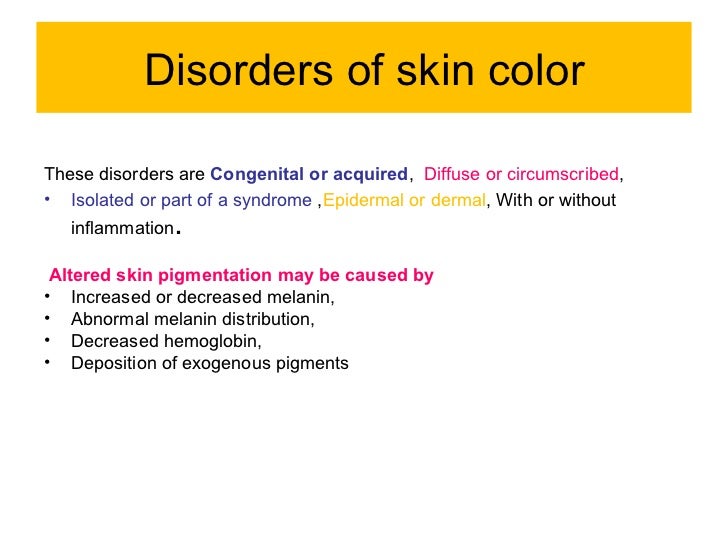 Disorders of skin color

These disorders are Congenital or acquired, Diffuse or circumscribed,

• Isolated or part of a syndrome ,Epidermal or dermal, With or without inflammation.

Altered skin pigmentation may be caused by

• Increased or decreased melanin,
• Abnormal melanin distribution,
• Decreased hemoglobin,
• Deposition of exogenous pigments